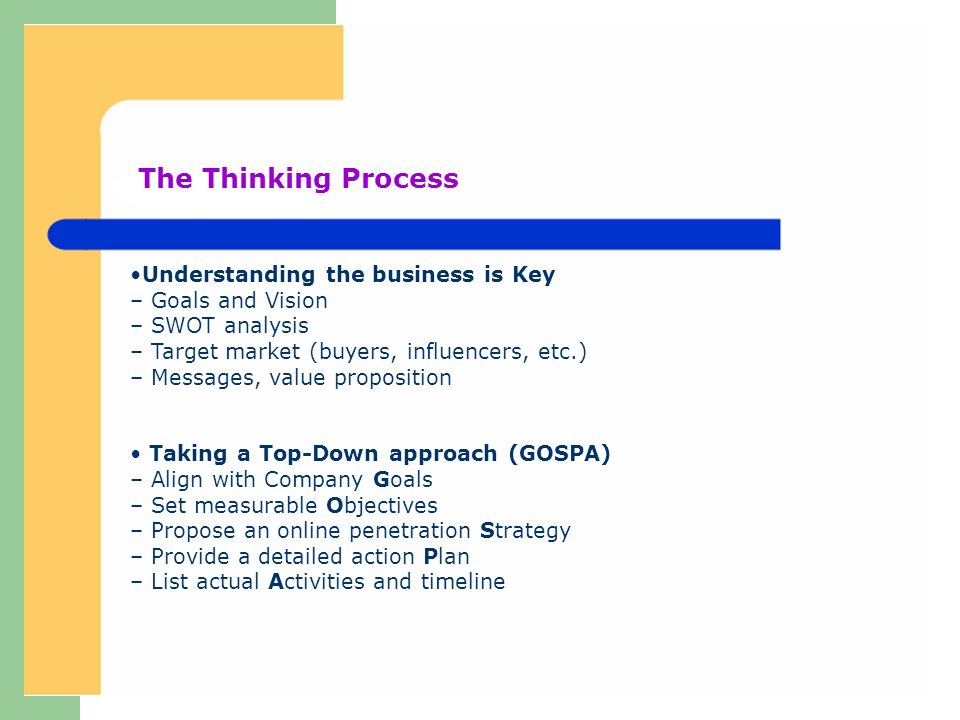 The Thinking Process

•Understanding the business is Key
– Goals and Vision
– SWOT analysis
– Target market (buyers, influencers, etc.)
– Messages, value proposition

• Taking a Top-Down approach (GOSPA)
– Align with Company Goals
– Set measurable Objectives
– Propose an online penetration Strategy
– Provide a detailed action Plan
– List actual Activities and timeline